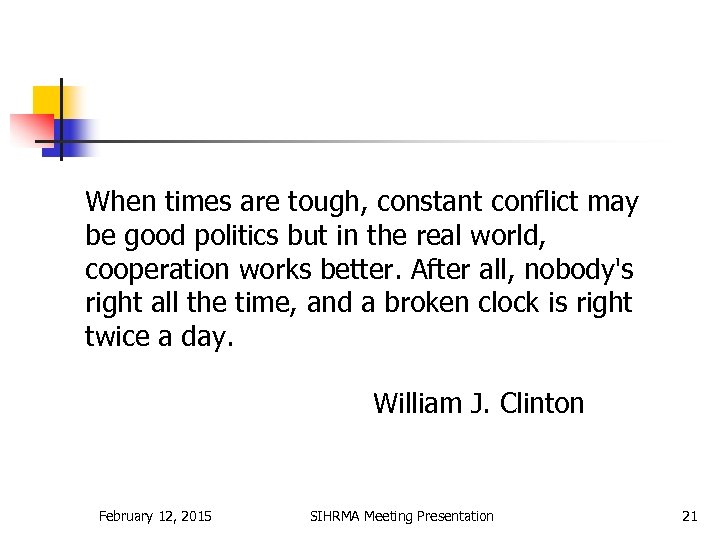 When times are tough, constant conflict may be good politics but in the real world, cooperation works better. After all, nobody's right all the time, and a broken clock is right twice a day.

William J. Clinton

February 12, 2015

SIHRMA Meeting Presentation

21